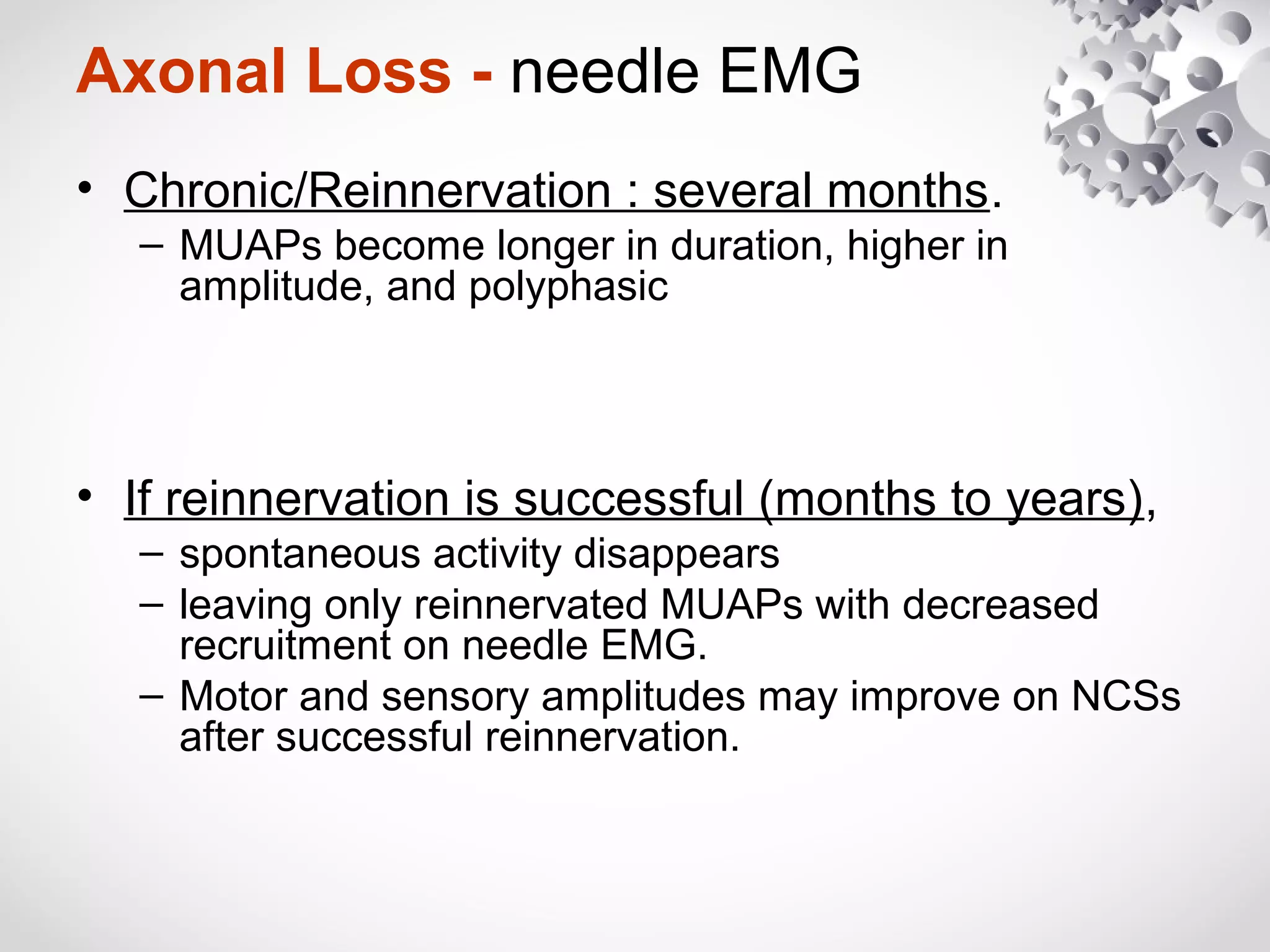 Axonal Loss - needle EMG

• Chronic/Reinnervation : several months.
– MUAPs become longer in duration, higher in amplitude, and polyphasic

• If reinnervation is successful (months to years),
– spontaneous activity disappears
– leaving only reinnervated MUAPs with decreased recruitment on needle EMG.
– Motor and sensory amplitudes may improve on NCSs after successful reinnervation.